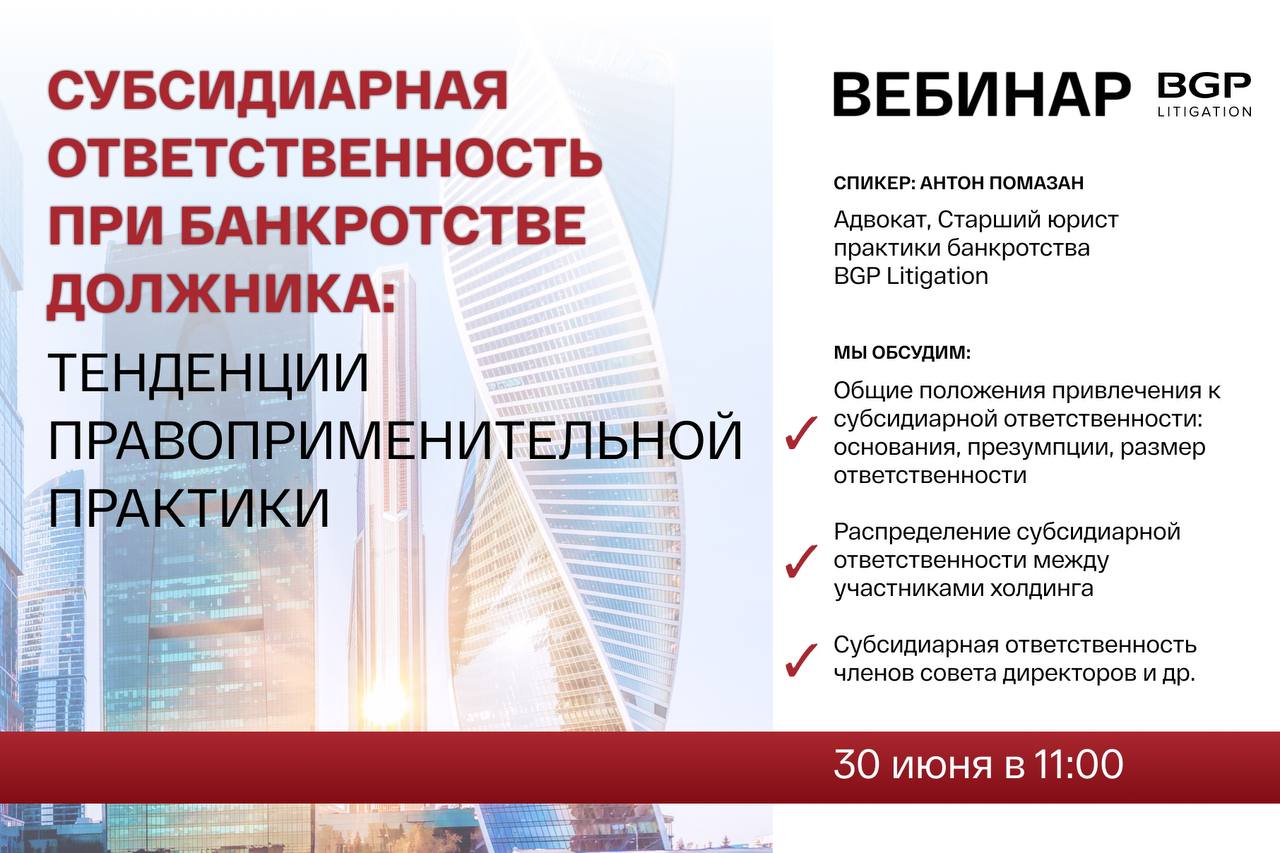 СУБСИДИАРНАЯ ОТВЕТСТВЕННОСТЬ ПРИ БАНКРОТСТВЕ ДОЛЖНИКА:

ТЕНДЕНЦИИ ПРАВОПРИМЕНИТЕЛЬНОЙ ПРАКТИКИ

ВЕБИНАР

BGP LITIGATION

СПИКЕР: АНТОН ПОМАЗАН

Адвокат, Старший юрист практики банкротства BGP Litigation

МЫ ОБСУДИМ:

✓ Общие положения привлечения к субсидиарной ответственности: основания, презумпции, размер ответственности

✓ Распределение субсидиарной ответственности между участниками холдинга

✓ Субсидиарная ответственность членов совета директоров и др.

30 июня в 11:00